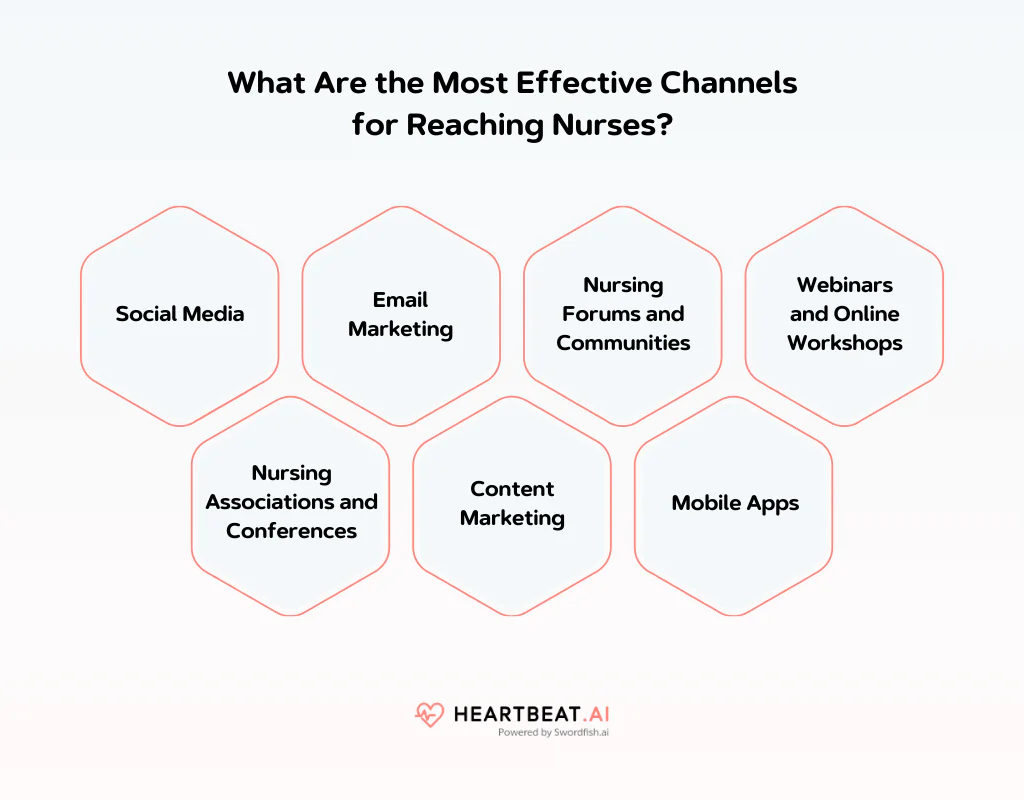 What Are the Most Effective Channels for Reaching Nurses?

Social Media

Email Marketing

Nursing Forums and Communities

Webinars and Online Workshops

Nursing Associations and Conferences

Content Marketing

Mobile Apps

HEARTBEAT.AI
Powered by Swordfish.ai